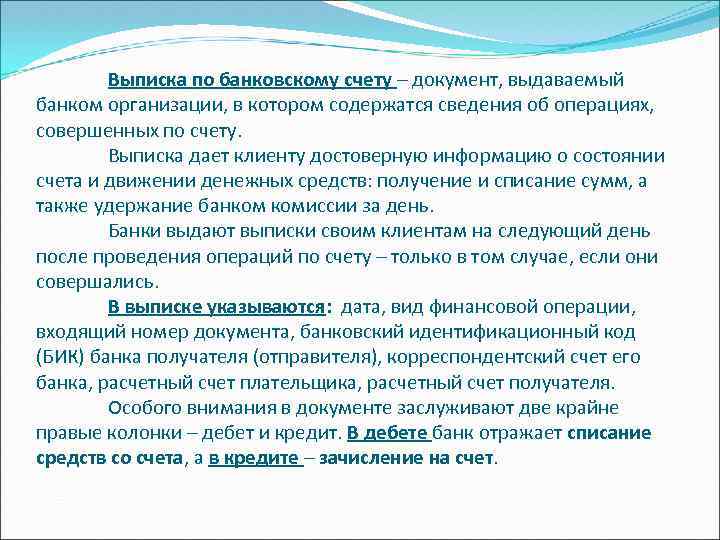 Выписка по банковскому счету – документ, выдаваемый банком организации, в котором содержатся сведения об операциях, совершенных по счету.

Выписка дает клиенту достоверную информацию о состоянии счета и движении денежных средств: получение и списание сумм, а также удержание банком комиссии за день.

Банки выдают выписки своим клиентам на следующий день после проведения операций по счету – только в том случае, если они совершались.

В выписке указываются: дата, вид финансовой операции, входящий номер документа, банковский идентификационный код (БИК) банка получателя (отправителя), корреспондентский счет его банка, расчетный счет плательщика, расчетный счет получателя.

Особого внимания в документе заслуживают две крайне правые колонки – дебет и кредит. В дебете банк отражает списание средств со счета, а в кредите – зачисление на счет.